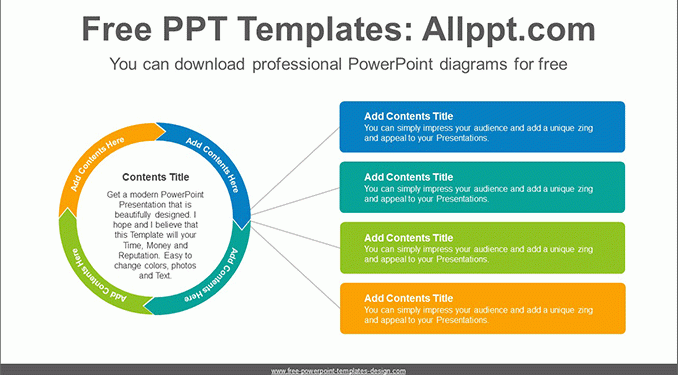 Free PPT Templates: Allppt.com

You can download professional PowerPoint diagrams for free

Add Contents Here

Add Contents Here

Add Contents Here

Add Contents Here

Contents Title

Get a modern PowerPoint Presentation that is beautifully designed. I hope and I believe that this Template will your Time, Money and Reputation. Easy to change colors, photos and Text.

Add Contents Title
You can simply impress your audience and add a unique zing and appeal to your Presentations.

Add Contents Title
You can simply impress your audience and add a unique zing and appeal to your Presentations.

Add Contents Title
You can simply impress your audience and add a unique zing and appeal to your Presentations.

Add Contents Title
You can simply impress your audience and add a unique zing and appeal to your Presentations.

www.free-powerpoint-templates-design.com